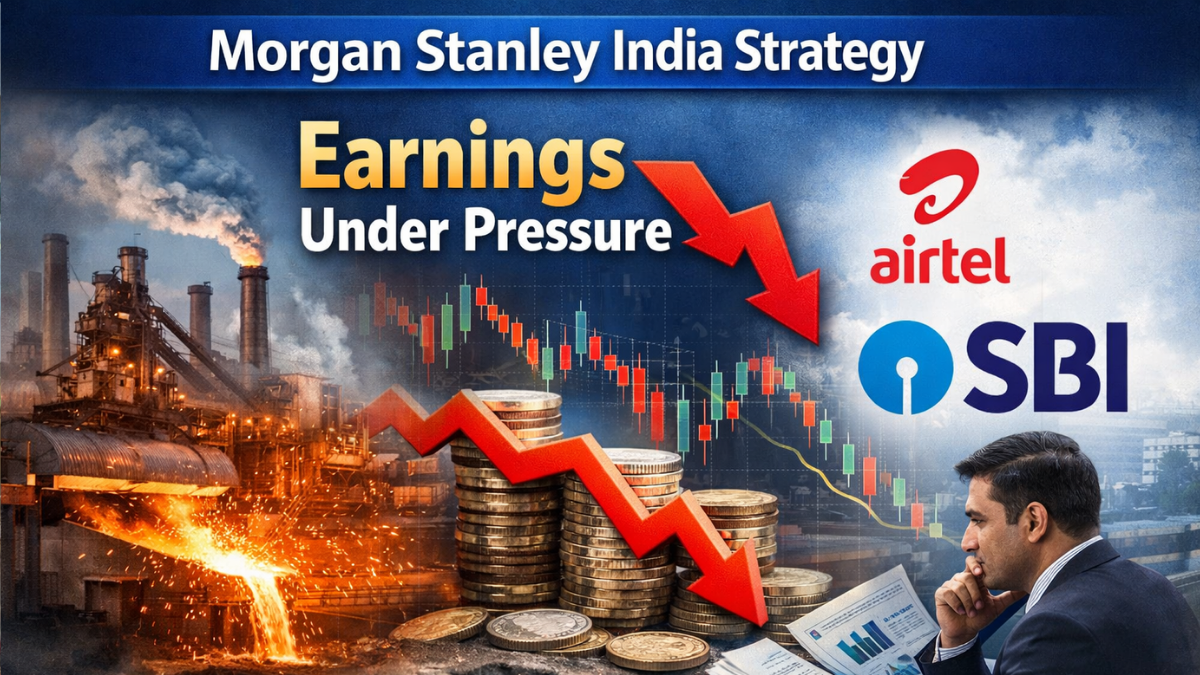 Morgan Stanley India Strategy

Earnings
Under Pressure

airtel

SBI